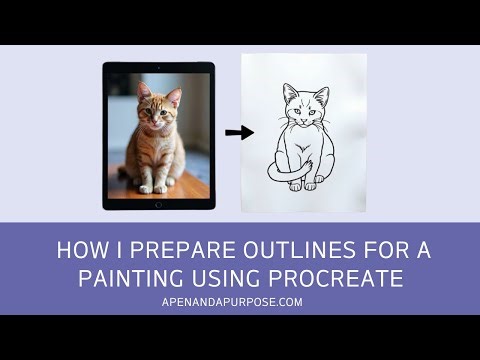 HOW I PREPARE OUTLINES FOR A PAINTING USING PROCREATE

APENANDAPURPOSE.COM